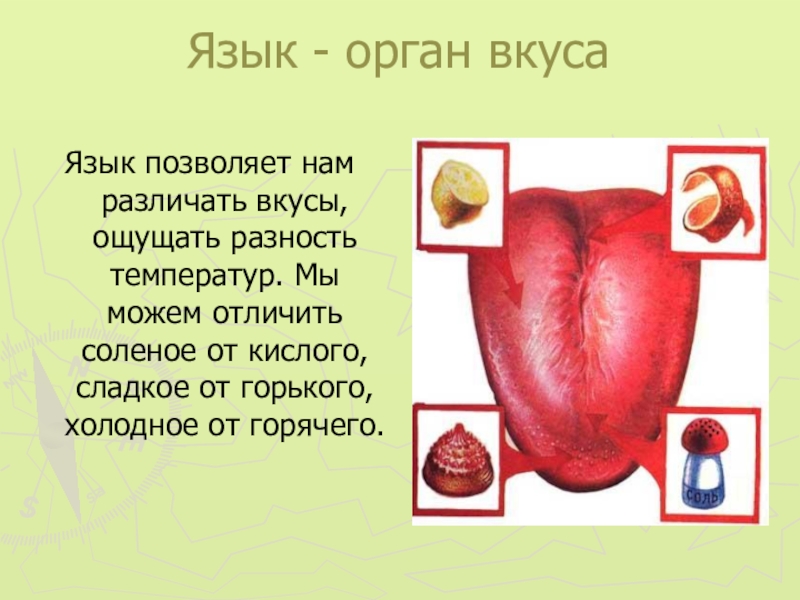 Язык - орган вкуса

Язык позволяет нам различать вкусы, ощущать разность температур. Мы можем отличить соленое от кислого, сладкое от горького, холодное от горячего.

СОЛЬ